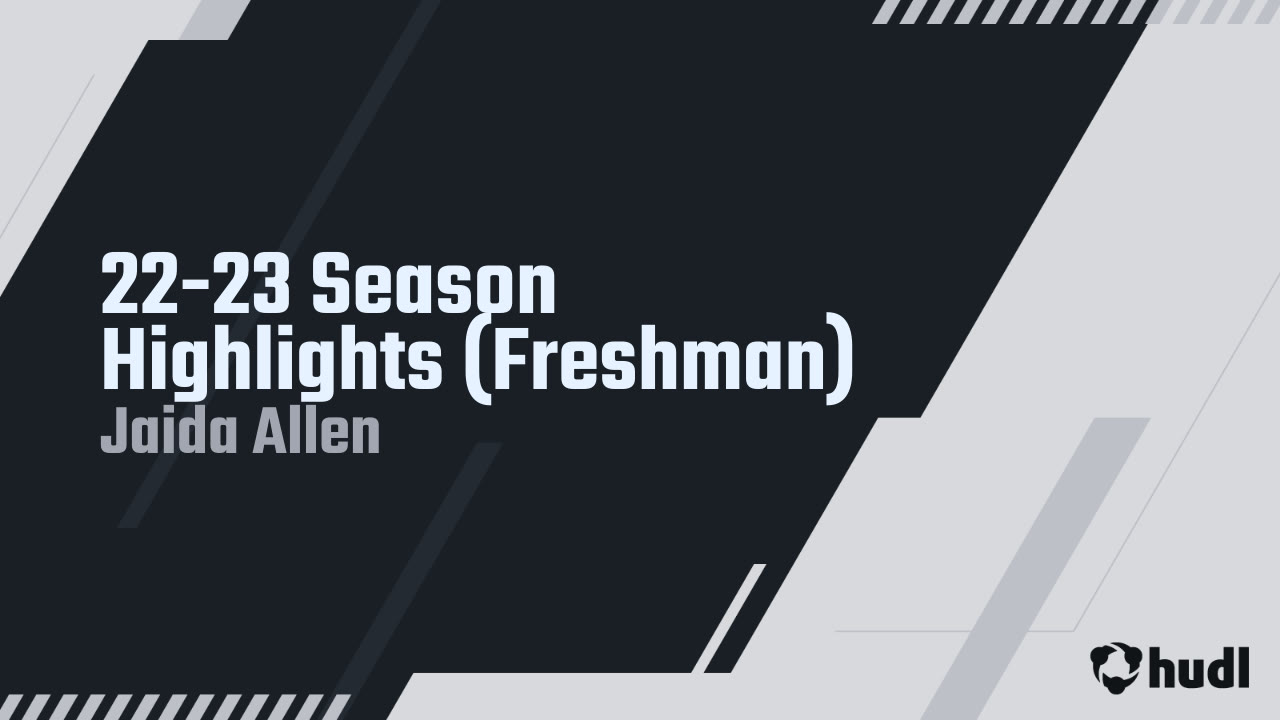 22-23 Season Highlights (Freshman)
Jaida Allen

hudl